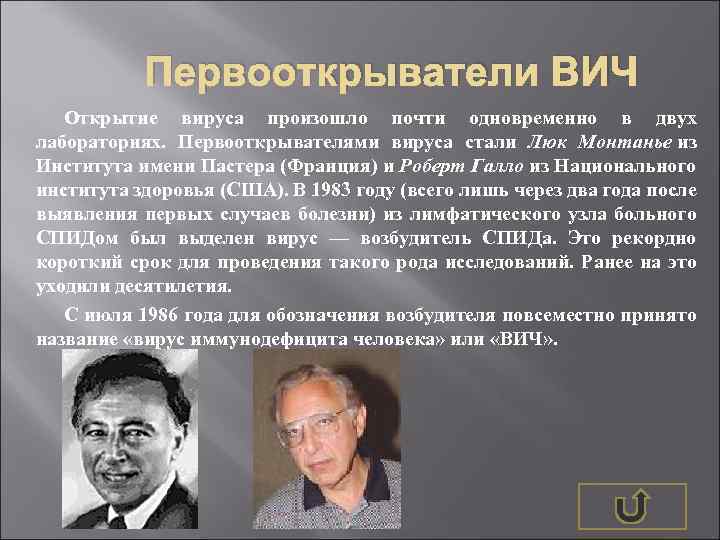 Первооткрыватели ВИЧ

Открытие вируса произошло почти одновременно в двух лабораториях. Первооткрывателями вируса стали Люк Монтанье из Института имени Пастера (Франция) и Роберт Галло из Национального института здоровья (США). В 1983 году (всего лишь через два года после выявления первых случаев болезни) из лимфатического узла больного СПИДом был выделен вирус — возбудитель СПИДа. Это рекордно короткий срок для проведения такого рода исследований. Ранее на это уходили десятилетия.

С июля 1986 года для обозначения возбудителя повсеместно принято название «вирус иммунодефицита человека» или «ВИЧ».